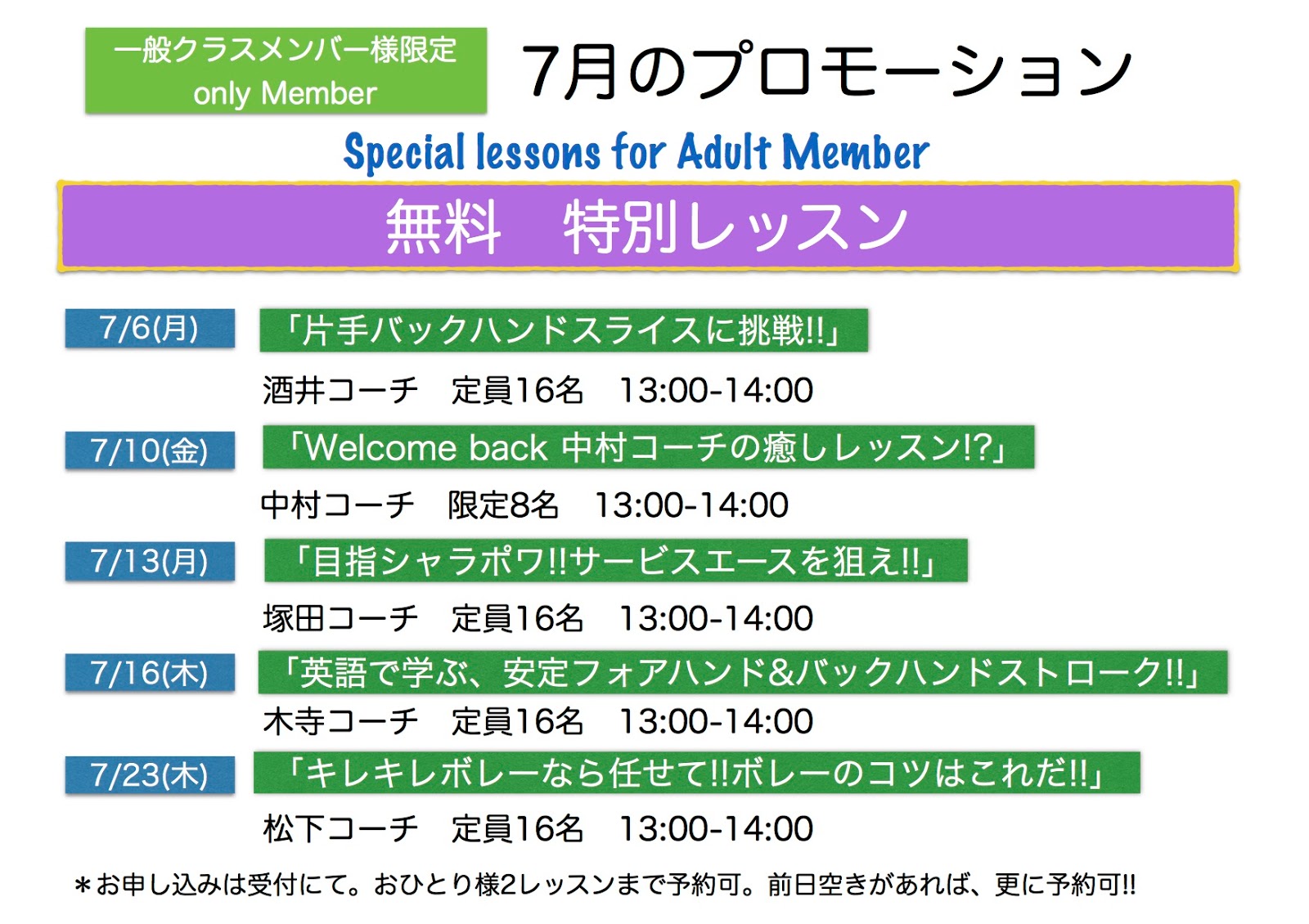 一般クラスメンバー様限定
only Member

7月のプロモーション

Special lessons for Adult Member

無料　特別レッスン

7/6(月)
「片手バックハンドスライスに挑戦!!」
酒井コーチ　定員16名　13:00-14:00

7/10(金)
「Welcome back 中村コーチの癒しレッスン!?」
中村コーチ　限定8名　13:00-14:00

7/13(月)
「目指シャラポワ!!サービスエースを狙え!!」
塚田コーチ　定員16名　13:00-14:00

7/16(木)
「英語で学ぶ、安定フォアハンド&バックハンドストローク!!」
木寺コーチ　定員16名　13:00-14:00

7/23(木)
「キレキレボレーなら任せて!!ボレーのコツはこれだ!!」
松下コーチ　定員16名　13:00-14:00

＊お申し込みは受付にて。おひとり様2レッスンまで予約可。前日空きがあれば、更に予約可!!